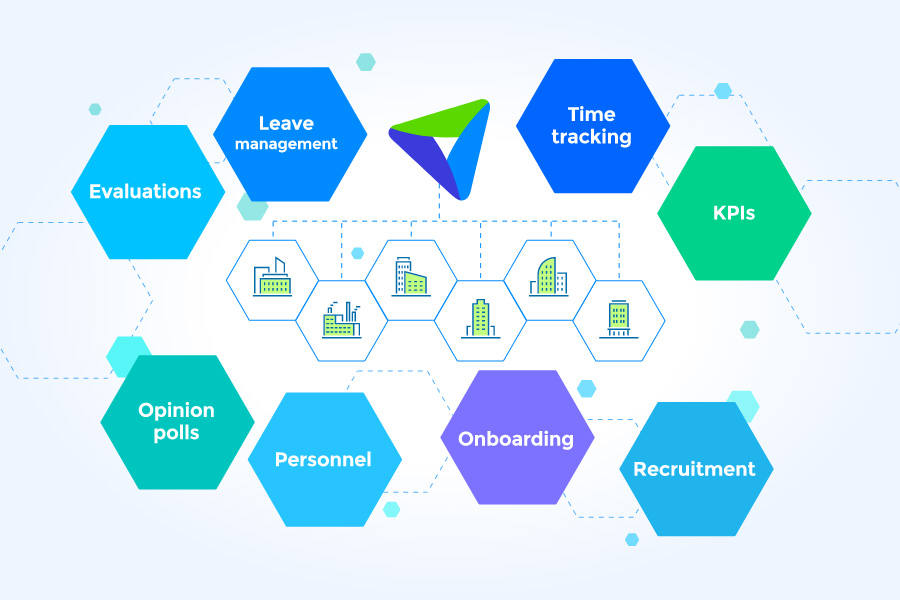 Leave management

Time tracking

Evaluations

KPIs

Opinion polls

Personnel

Onboarding

Recruitment